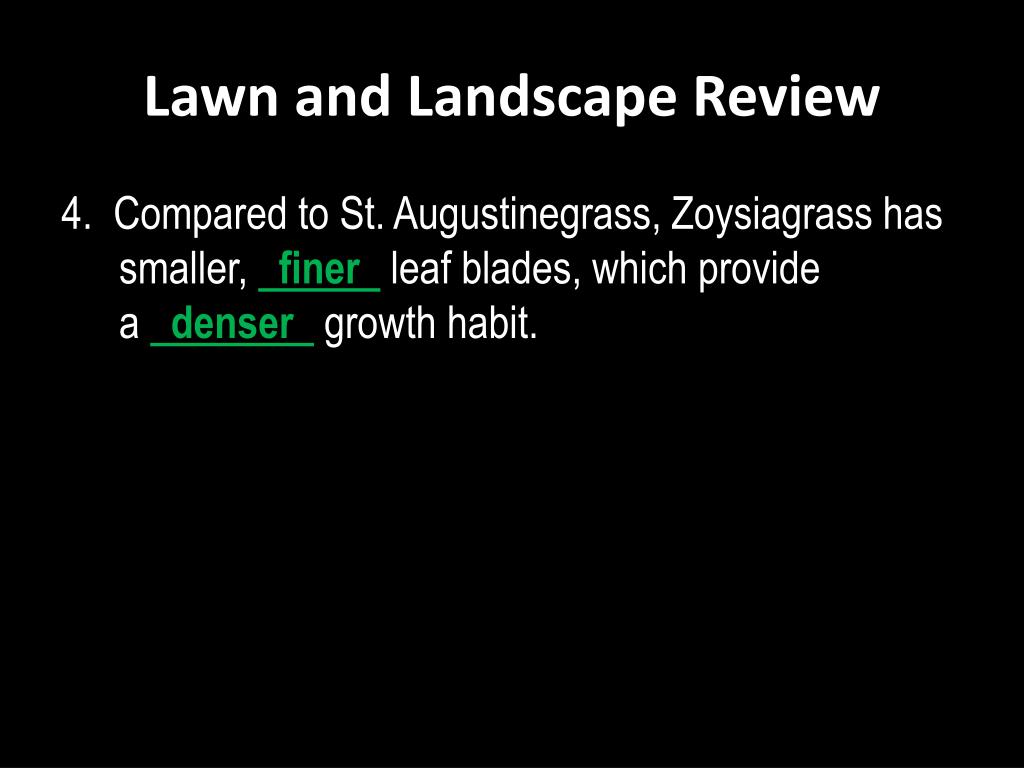 Lawn and Landscape Review

4. Compared to St. Augustinegrass, Zoysiagrass has smaller, _finer_ leaf blades, which provide a _denser_ growth habit.